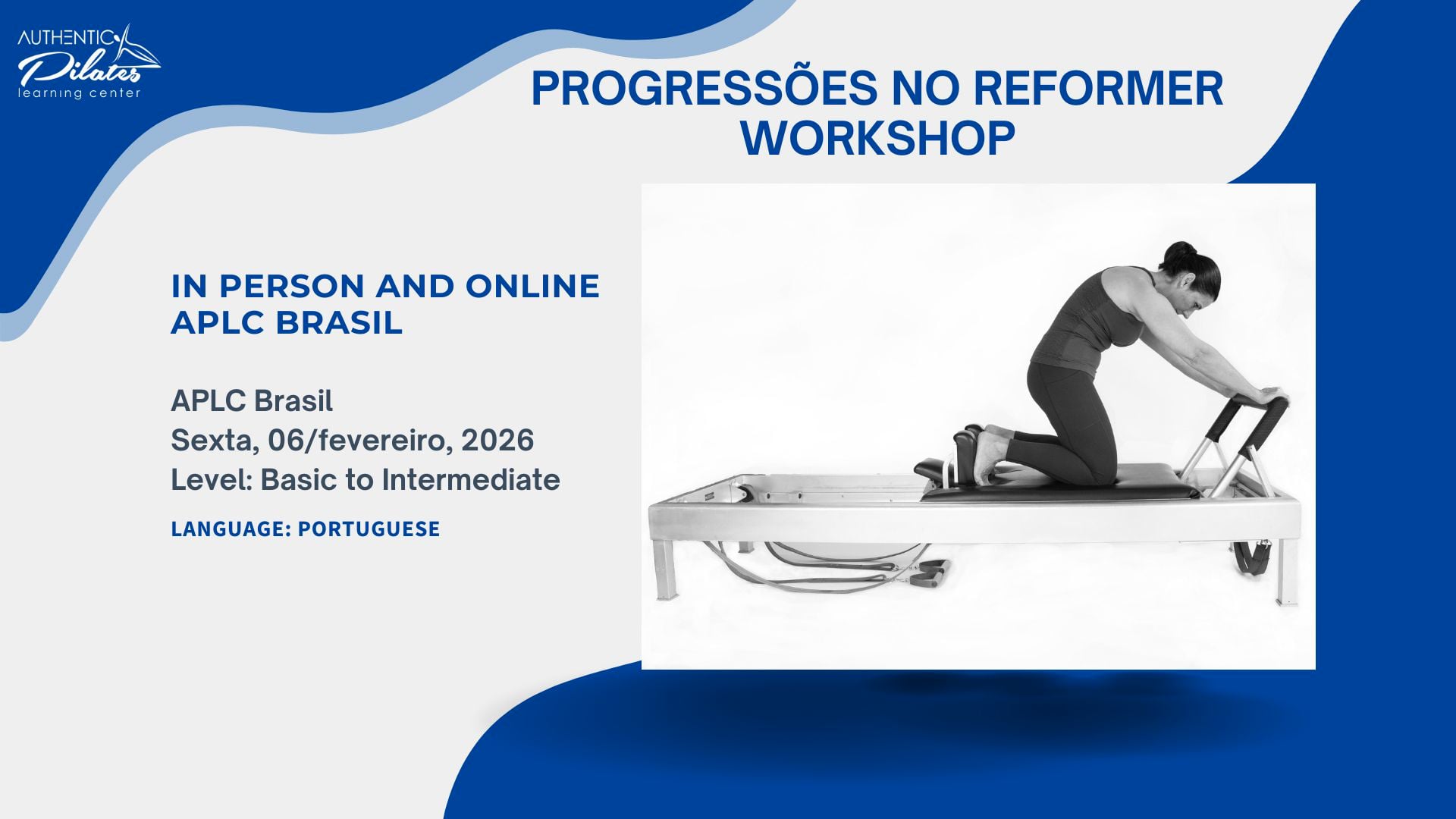 AUTHENTIC Pilates learning center

PROGRESSÕES NO REFORMER WORKSHOP

IN PERSON AND ONLINE
APLC BRASIL

APLC Brasil
Sexta, 06/fevereiro, 2026
Level: Basic to Intermediate

LANGUAGE: PORTUGUESE